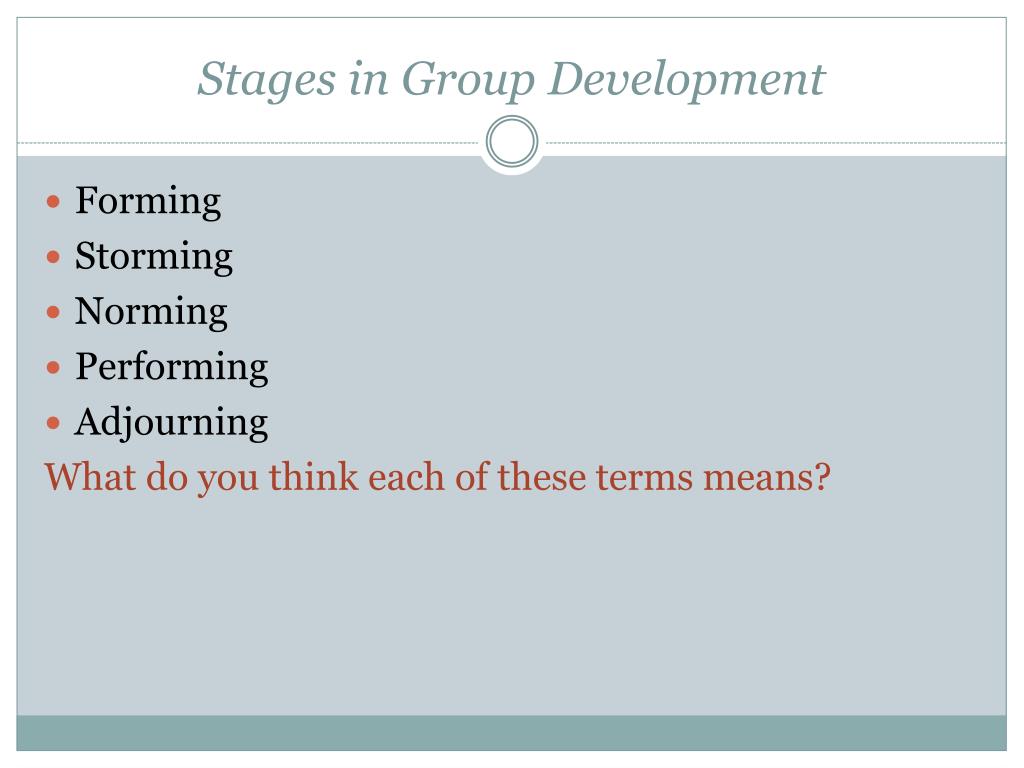 Stages in Group Development

- Forming
- Storming
- Norming
- Performing
- Adjourning

What do you think each of these terms means?